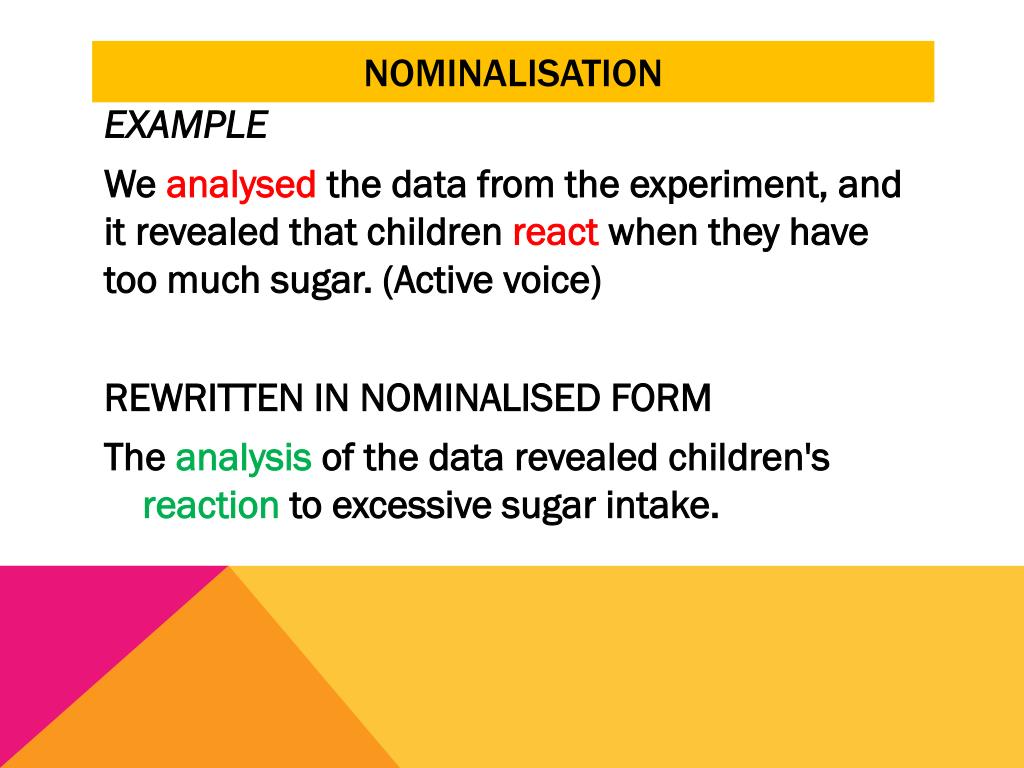 NOMINALISATION

EXAMPLE

We analysed the data from the experiment, and it revealed that children react when they have too much sugar. (Active voice)

REWRITTEN IN NOMINALISED FORM

The analysis of the data revealed children's reaction to excessive sugar intake.